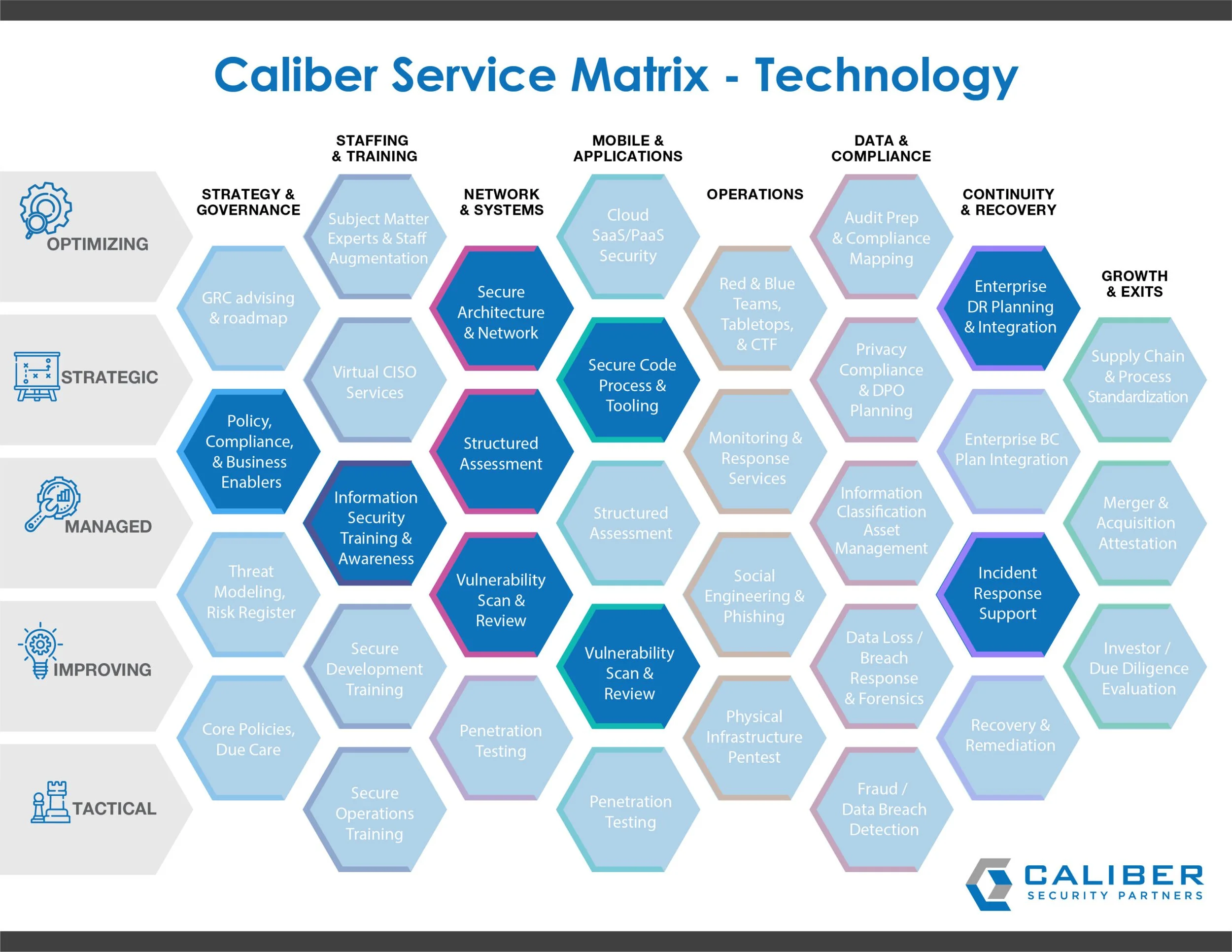 Caliber Service Matrix - Technology

OPTIMIZING
STRATEGIC
MANAGED
IMPROVING
TACTICAL

STRATEGY & GOVERNANCE
GRC advising & roadmap
Policy, Compliance, & Business Enablers
Threat Modeling, Risk Register
Core Policies, Due Care

STAFFING & TRAINING
Subject Matter Experts & Staff Augmentation
Virtual CISO Services
Information Security Training & Awareness
Secure Development Training
Secure Operations Training

NETWORK & SYSTEMS
Secure Architecture & Network
Structured Assessment
Vulnerability Scan & Review
Penetration Testing

MOBILE & APPLICATIONS
Cloud SaaS/PaaS Security
Secure Code Process & Tooling
Structured Assessment
Vulnerability Scan & Review
Penetration Testing

OPERATIONS
Red & Blue Teams, Tabletops, & CTF
Monitoring & Response Services
Social Engineering & Phishing
Physical Infrastructure Pentest

DATA & COMPLIANCE
Audit Prep & Compliance Mapping
Privacy Compliance & DPO Planning
Information Classification Asset Management
Data Loss / Breach Response & Forensics
Fraud / Data Breach Detection

CONTINUITY & RECOVERY
Enterprise DR Planning & Integration
Enterprise BC Plan Integration
Incident Response Support
Recovery & Remediation

GROWTH & EXITS
Supply Chain & Process Standardization
Merger & Acquisition Attestation
Investor / Due Diligence Evaluation

CALIBER
SECURITY PARTNERS